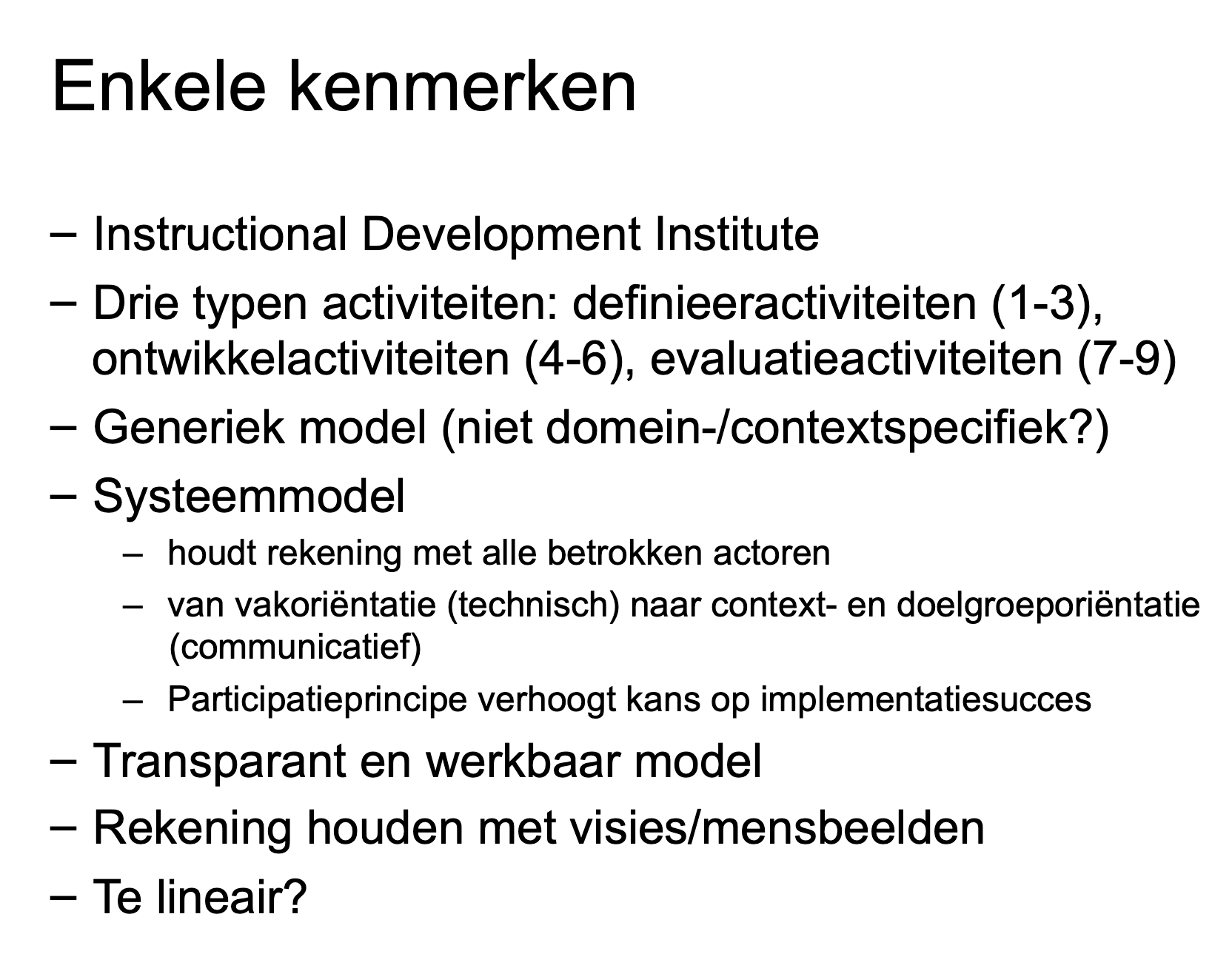 Enkele kenmerken

– Instructional Development Institute
– Drie typen activiteiten: definieeractiviteiten (1-3), ontwikkelactiviteiten (4-6), evaluatieactiviteiten (7-9)
– Generiek model (niet domein-/contextspecifiek?)
– Systeemmodel
  – houdt rekening met alle betrokken actoren
  – van vakoriëntatie (technisch) naar context- en doelgroeporiëntatie (communicatief)
  – Participatieprincipe verhoogt kans op implementatiesucces
– Transparant en werkbaar model
– Rekening houden met visies/mensbeelden
– Te lineair?